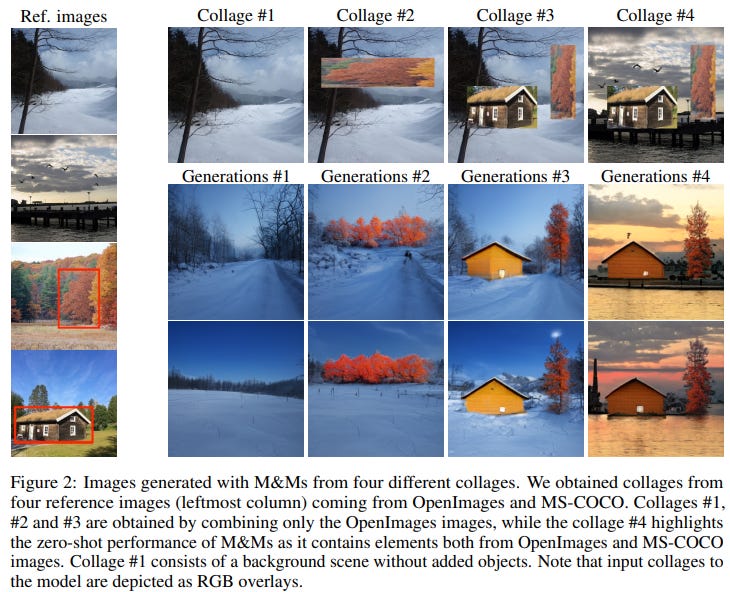 Ref. images

Collage #1

Collage #2

Collage #3

Collage #4

Generations #1

Generations #2

Generations #3

Generations #4

Figure 2: Images generated with M&Ms from four different collages. We obtained collages from four reference images (leftmost column) coming from OpenImages and MS-COCO. Collages #1, #2 and #3 are obtained by combining only the OpenImages images, while the collage #4 highlights the zero-shot performance of M&Ms as it contains elements both from OpenImages and MS-COCO images. Collage #1 consists of a background scene without added objects. Note that input collages to the model are depicted as RGB overlays.